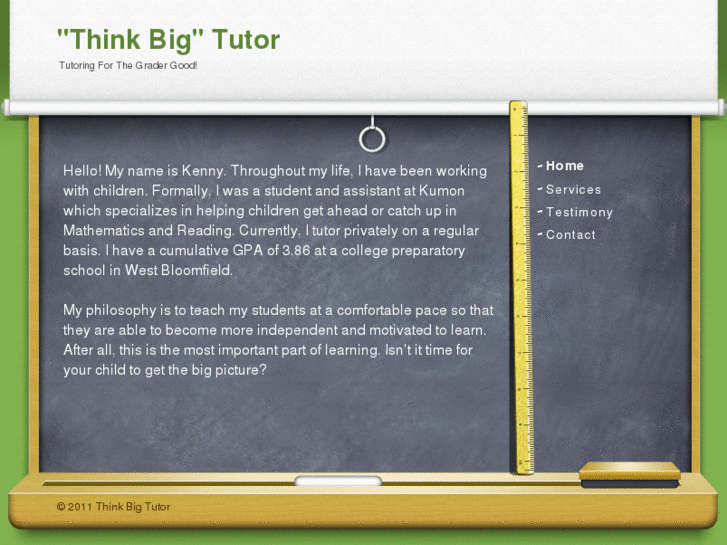 "Think Big" Tutor

Tutoring For The Grader Good!

Hello! My name is Kenny. Throughout my life, I have been working with children. Formally, I was a student and assistant at Kumon which specializes in helping children get ahead or catch up in Mathematics and Reading. Currently, I tutor privately on a regular basis. I have a cumulative GPA of 3.86 at a college preparatory school in West Bloomfield.

My philosophy is to teach my students at a comfortable pace so that they are able to become more independent and motivated to learn. After all, this is the most important part of learning. Isn't it time for your child to get the big picture?

- Home
- Services
- Testimony
- Contact

© 2011 Think Big Tutor